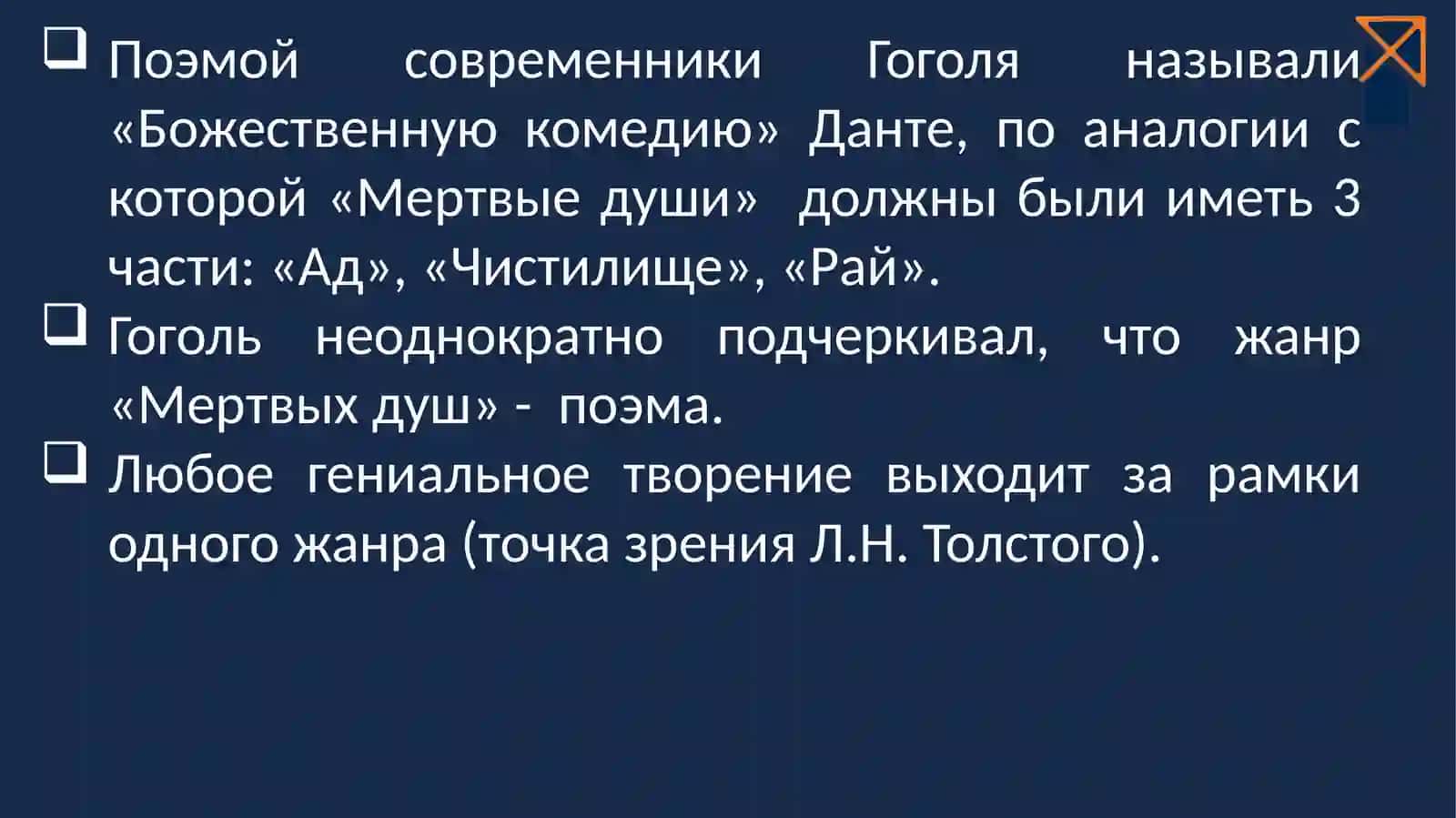 ❑ Поэмой современники Гоголя называли «Божественную комедию» Данте, по аналогии с которой «Мертвые души» должны были иметь 3 части: «Ад», «Чистилище», «Рай».

❑ Гоголь неоднократно подчеркивал, что жанр «Мертвых душ» - поэма.

❑ Любое гениальное творение выходит за рамки одного жанра (точка зрения Л.Н. Толстого).